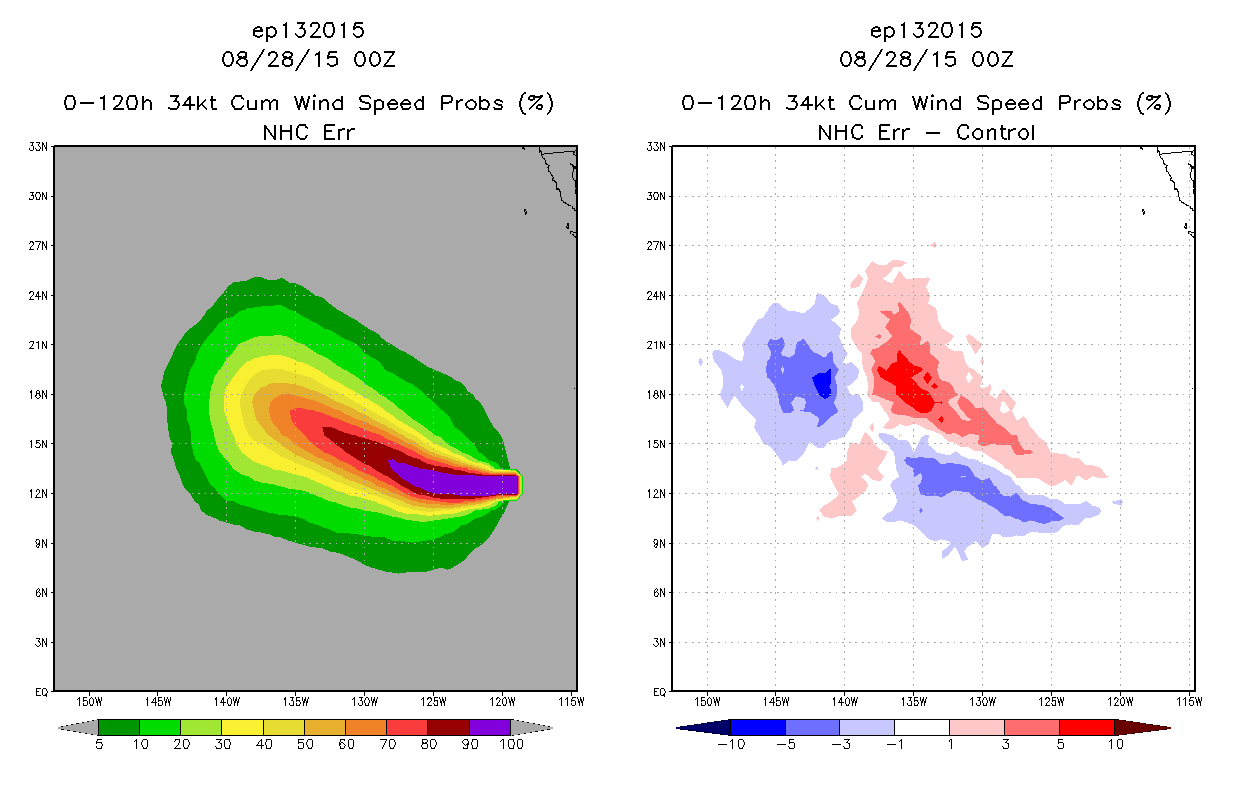 ep132015
08/28/15 00Z
0-120h 34kt Cum Wind Speed Probs (%)
NHC Err

33N
30N
27N
24N
21N
18N
15N
12N
9N
6N
3N
EQ
150W 145W 140W 135W 130W 125W 120W 115W

5 10 20 30 40 50 60 70 80 90 100

ep132015
08/28/15 00Z
0-120h 34kt Cum Wind Speed Probs (%)
NHC Err - Control

33N
30N
27N
24N
21N
18N
15N
12N
9N
6N
3N
EQ
150W 145W 140W 135W 130W 125W 120W 115W

-10 -5 -3 -1 1 3 5 10